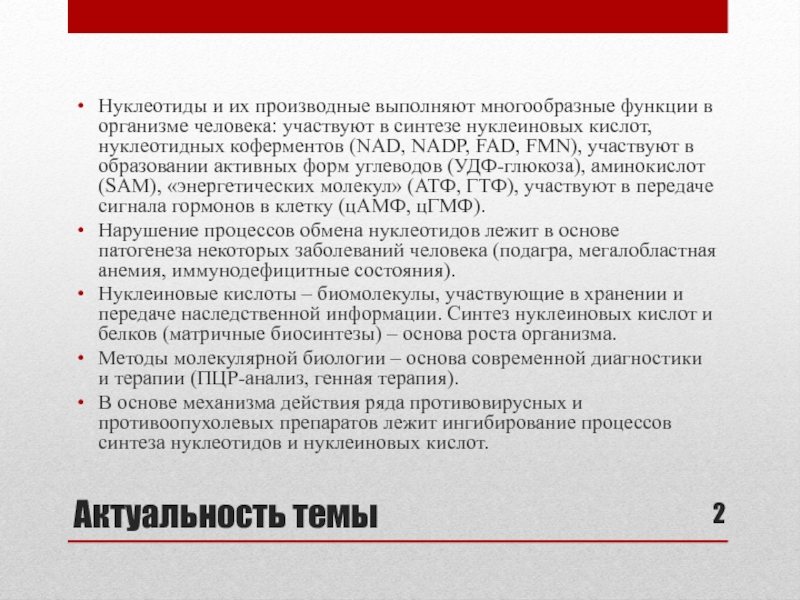 • Нуклеотиды и их производные выполняют многообразные функции в организме человека: участвуют в синтезе нуклеиновых кислот, нуклеотидных коферментов (NAD, NADP, FAD, FMN), участвуют в образовании активных форм углеводов (УДФ-глюкоза), аминокислот (SAM), «энергетических молекул» (АТФ, ГТФ), участвуют в передаче сигнала гормонов в клетку (цАМФ, цГМФ).
• Нарушение процессов обмена нуклеотидов лежит в основе патогенеза некоторых заболеваний человека (подагра, мегалобластная анемия, иммунодефицитные состояния).
• Нуклеиновые кислоты – биомолекулы, участвующие в хранении и передаче наследственной информации. Синтез нуклеиновых кислот и белков (матричные биосинтезы) – основа роста организма.
• Методы молекулярной биологии – основа современной диагностики и терапии (ПЦР-анализ, генная терапия).
• В основе механизма действия ряда противовирусных и противоопухолевых препаратов лежит ингибирование процессов синтеза нуклеотидов и нуклеиновых кислот.

Актуальность темы

2